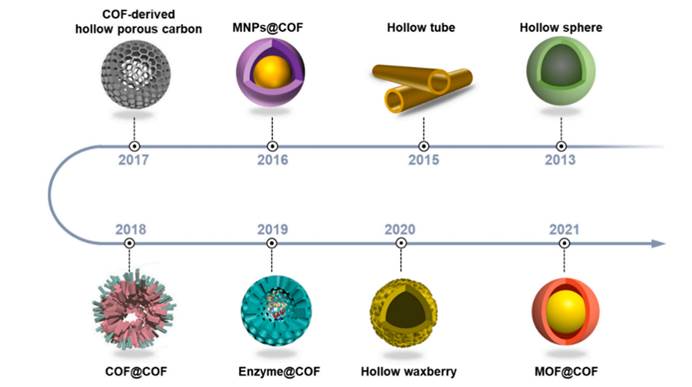 COF-derived hollow porous carbon

MNPs@COF

Hollow tube

Hollow sphere

2017

2016

2015

2013

2018

2019

2020

2021

COF@COF

Enzyme@COF

Hollow waxberry

MOF@COF